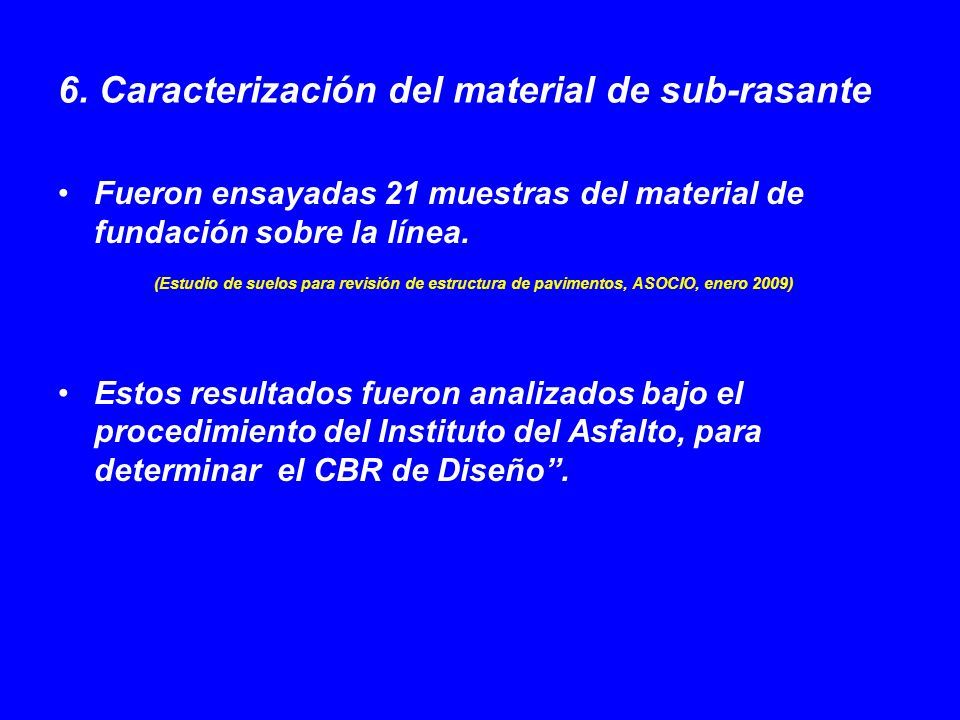 6. Caracterización del material de sub-rasante

• Fueron ensayadas 21 muestras del material de fundación sobre la línea.

(Estudio de suelos para revisión de estructura de pavimentos, ASOCIO, enero 2009)

• Estos resultados fueron analizados bajo el procedimiento del Instituto del Asfalto, para determinar el CBR de Diseño”.